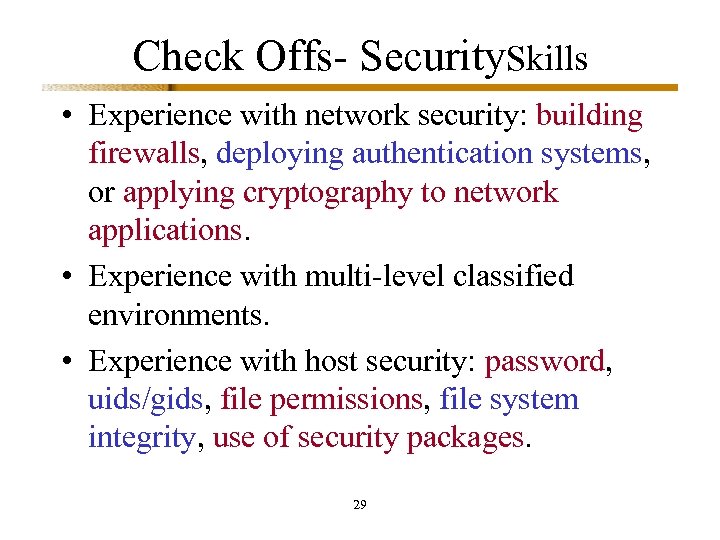 Check Offs- SecuritySkills

• Experience with network security: building firewalls, deploying authentication systems, or applying cryptography to network applications.

• Experience with multi-level classified environments.

• Experience with host security: password, uids/gids, file permissions, file system integrity, use of security packages.

29